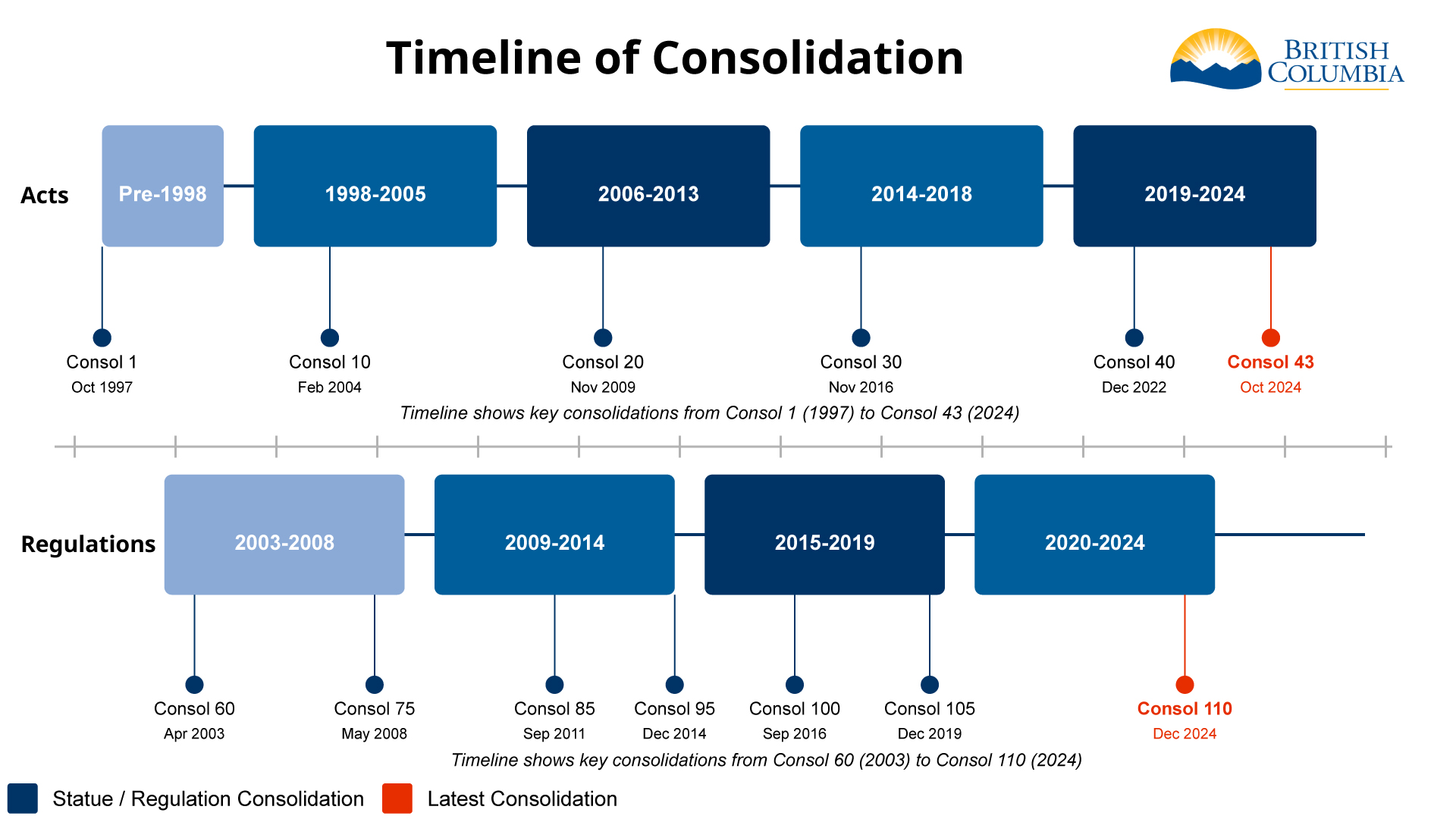 Timeline of Consolidation

BRITISH COLUMBIA

Acts

Pre-1998

1998-2005

2006-2013

2014-2018

2019-2024

Consol 1
Oct 1997

Consol 10
Feb 2004

Consol 20
Nov 2009

Consol 30
Nov 2016

Consol 40
Dec 2022

Consol 43
Oct 2024

Timeline shows key consolidations from Consol 1 (1997) to Consol 43 (2024)

Regulations

2003-2008

2009-2014

2015-2019

2020-2024

Consol 60
Apr 2003

Consol 75
May 2008

Consol 85
Sep 2011

Consol 95
Dec 2014

Consol 100
Sep 2016

Consol 105
Dec 2019

Consol 110
Dec 2024

Timeline shows key consolidations from Consol 60 (2003) to Consol 110 (2024)

Statue / Regulation Consolidation

Latest Consolidation